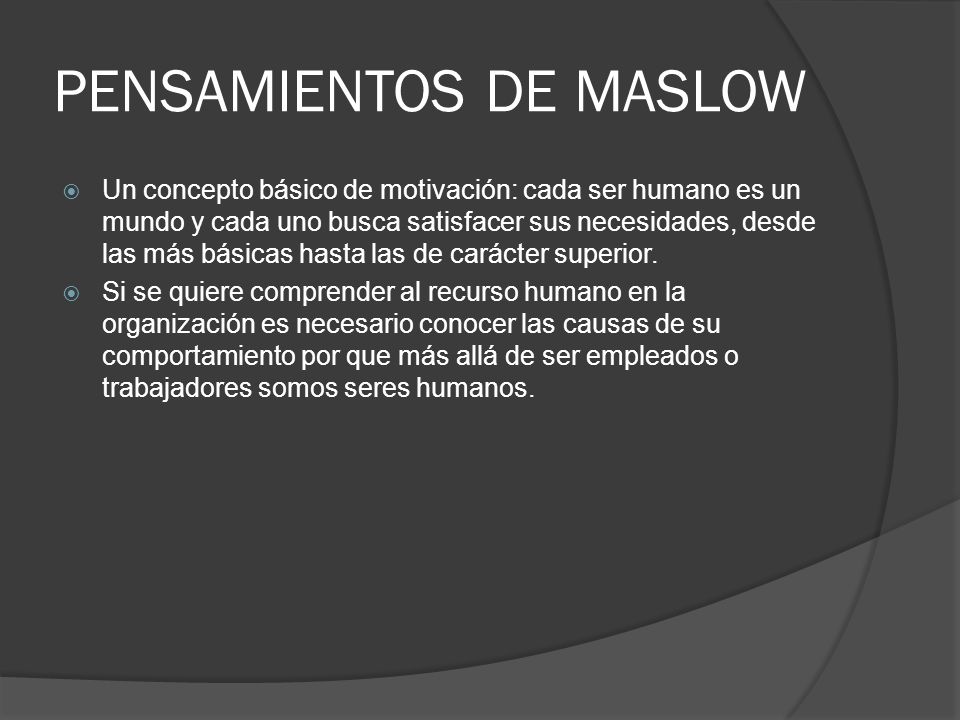 PENSAMIENTOS DE MASLOW

Un concepto básico de motivación: cada ser humano es un mundo y cada uno busca satisfacer sus necesidades, desde las más básicas hasta las de carácter superior.

Si se quiere comprender al recurso humano en la organización es necesario conocer las causas de su comportamiento por que más allá de ser empleados o trabajadores somos seres humanos.